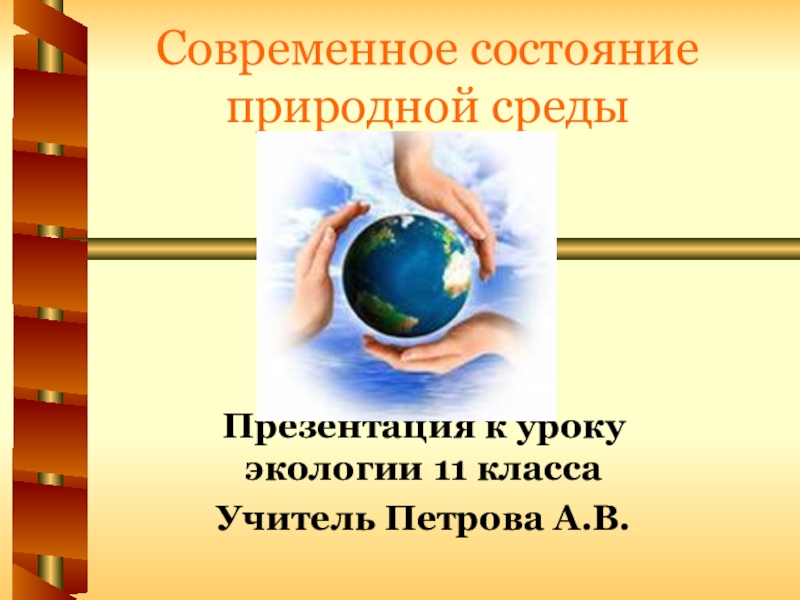 Современное состояние природной среды

Презентация к уроку экологии 11 класса
Учитель Петрова А.В.